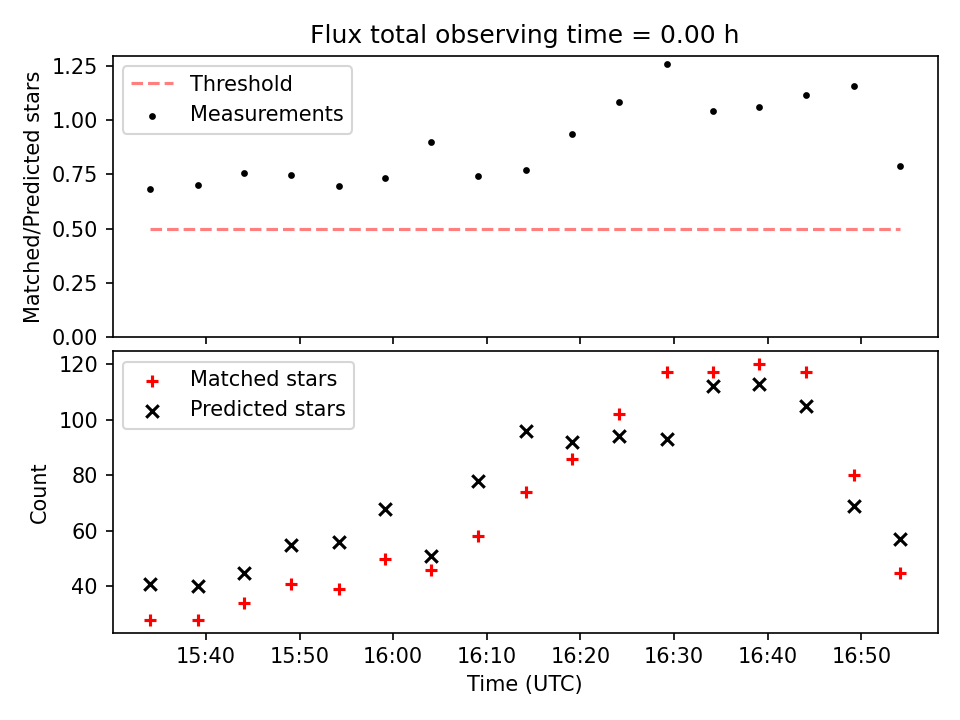 Flux total observing time = 0.00 h

Matched/Predicted stars

1.25
1.00
0.75
0.50
0.25
0.00

Threshold
Measurements

Count

120
100
80
60
40

Matched stars
Predicted stars

15:40
15:50
16:00
16:10
16:20
16:30
16:40
16:50

Time (UTC)